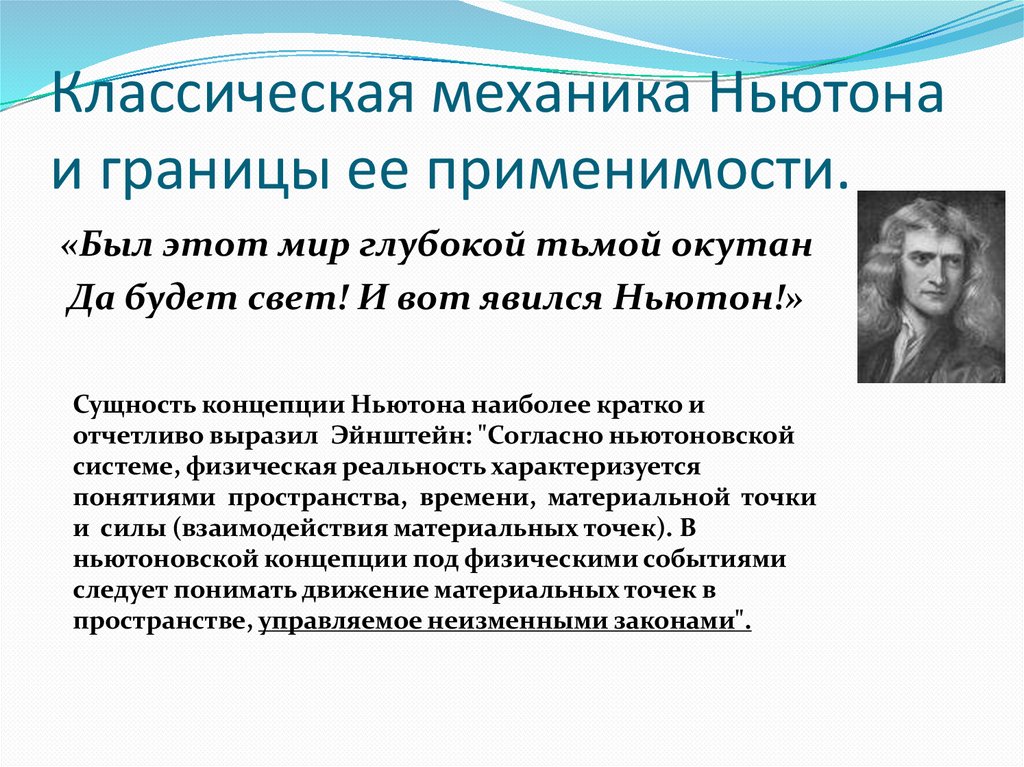 Классическая механика Ньютона и границы ее применимости.

«Был этот мир глубокой тьмой окутан
Да будет свет! И вот явился Ньютон!»

Сущность концепции Ньютона наиболее кратко и отчетливо выразил Эйнштейн: "Согласно ньютоновской системе, физическая реальность характеризуется понятиями пространства, времени, материальной точки и силы (взаимодействия материальных точек). В ньютоновской концепции под физическими событиями следует понимать движение материальных точек в пространстве, управляемое неизменными законами".